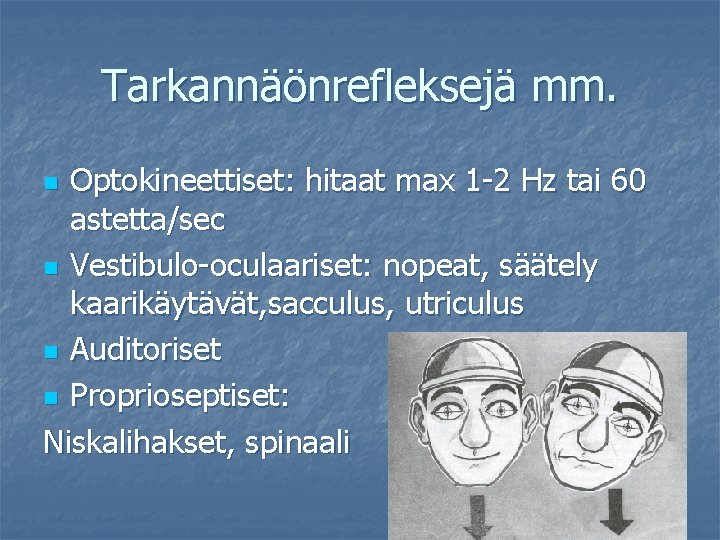 Tarkannäönrefleksejä mm.

- Optokineettiset: hitaat max 1-2 Hz tai 60 astetta/sec
- Vestibulo-oculaariset: nopeat, säätely kaarikäytävät,sacculus, utriculus
- Auditoriset
- Proprioseptiset:

Niskalihakset, spinaali